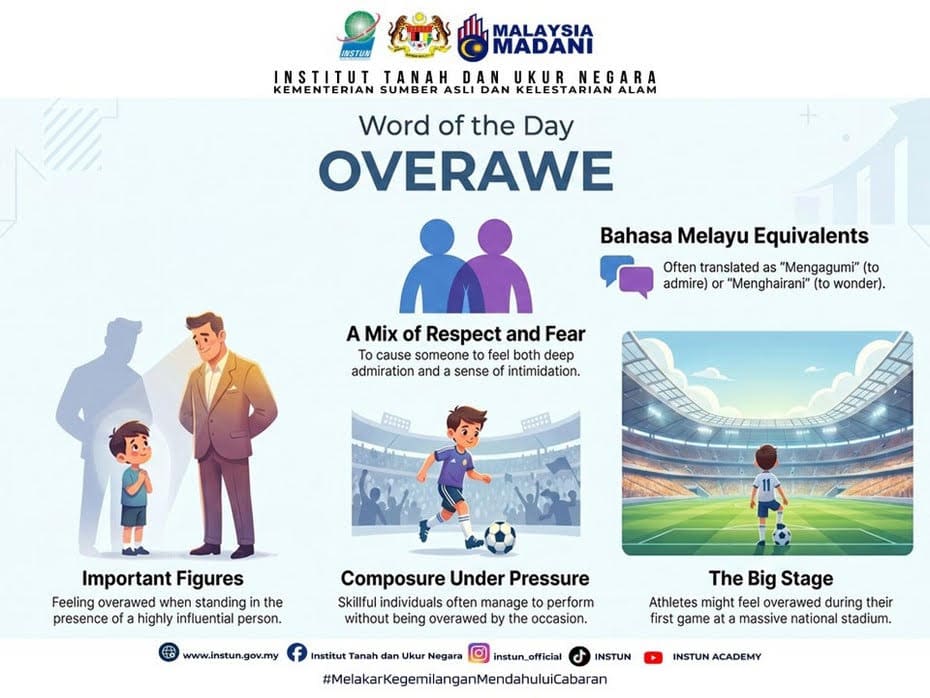 INSTUN

MALAYSIA MADANI

INSTITUT TANAH DAN UKUR NEGARA
KEMENTERIAN SUMBER ASLI DAN KELESTARIAN ALAM

Word of the Day
OVERAWE

Bahasa Melayu Equivalents
Often translated as "Mengagumi" (to admire) or "Menghairani" (to wonder).

A Mix of Respect and Fear
To cause someone to feel both deep admiration and a sense of intimidation.

11

Important Figures
Feeling overawed when standing in the presence of a highly influential person.

Composure Under Pressure
Skillful individuals often manage to perform without being overawed by the occasion.

The Big Stage
Athletes might feel overawed during their first game at a massive national stadium.

www.instun.gov.my Institut Tanah dan Ukur Negara instun_official INSTUN INSTUN ACADEMY

#MelakarKegemilanganMendahuluiCabaran